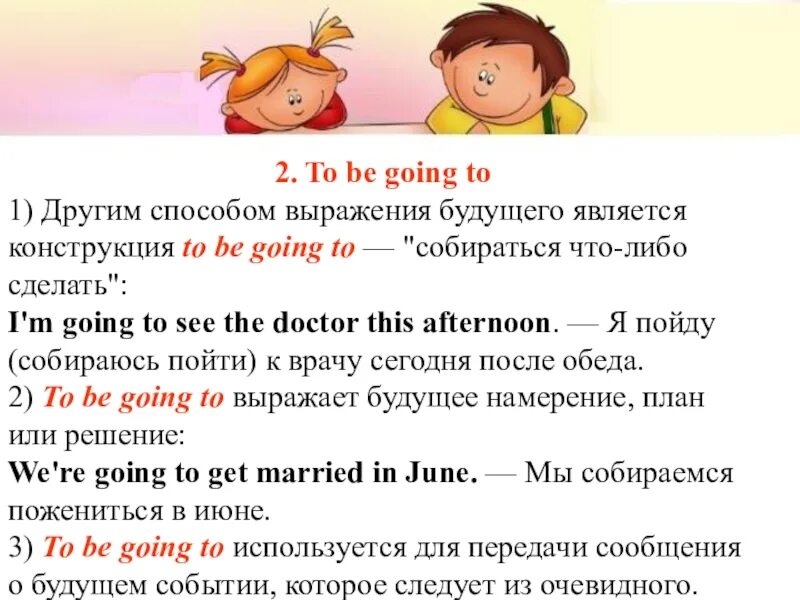 2. To be going to

1) Другим способом выражения будущего является конструкция to be going to — "собираться что-либо сделать":
I'm going to see the doctor this afternoon. — Я пойду (собираюсь пойти) к врачу сегодня после обеда.
2) To be going to выражает будущее намерение, план или решение:
We're going to get married in June. — Мы собираемся пожениться в июне.
3) To be going to используется для передачи сообщения о будущем событии, которое следует из очевидного.